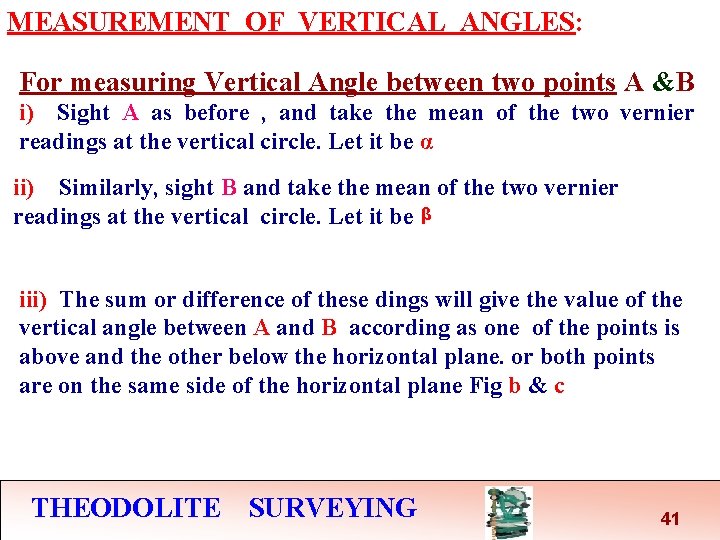 MEASUREMENT OF VERTICAL ANGLES:

For measuring Vertical Angle between two points A &B

i) Sight A as before , and take the mean of the two vernier readings at the vertical circle. Let it be α

ii) Similarly, sight B and take the mean of the two vernier readings at the vertical circle. Let it be β

iii) The sum or difference of these dings will give the value of the vertical angle between A and B according as one of the points is above and the other below the horizontal plane. or both points are on the same side of the horizontal plane Fig b & c

THEODOLITE SURVEYING

41